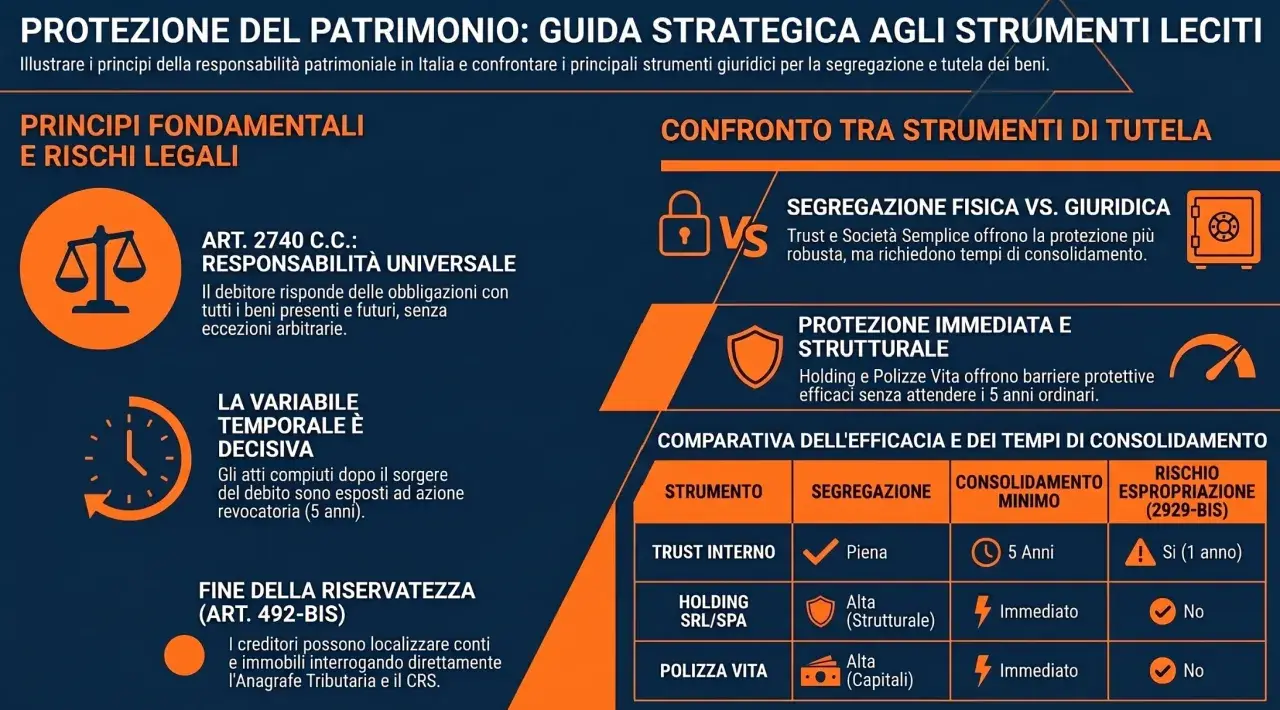 PROTEZIONE DEL PATRIMONIO: GUIDA STRATEGICA AGLI STRUMENTI LECITI

Illustrare i principi della responsabilità patrimoniale in Italia e confrontare i principali strumenti giuridici per la segregazione e tutela dei beni.

PRINCIPI FONDAMENTALI E RISCHI LEGALI

ART. 2740 C.C.: RESPONSABILITÀ UNIVERSALE

Il debitore risponde delle obbligazioni con tutti i beni presenti e futuri, senza eccezioni arbitrarie.

LA VARIABILE TEMPORALE È DECISIVA

Gli atti compiuti dopo il sorgere del debito sono esposti ad azione revocatoria (5 anni).

FINE DELLA RISERVATEZZA (ART. 492-BIS)

I creditori possono localizzare conti e immobili interrogando direttamente l'Anagrafe Tributaria e il CRS.

CONFRONTO TRA STRUMENTI DI TUTELA

VS

SEGREGAZIONE FISICA VS. GIURIDICA

Trust e Società Semplice offrono la protezione più robusta, ma richiedono tempi di consolidamento.

PROTEZIONE IMMEDIATA E STRUTTURALE

Holding e Polizze Vita offrono barriere protettive efficaci senza attendere i 5 anni ordinari.

COMPARATIVA DELL'EFFICACIA E DEI TEMPI DI CONSOLIDAMENTO

| STRUMENTO | SEGREGAZIONE | CONSOLIDAMENTO MINIMO | RISCHIO ESPROPRIAZIONE (2929-BIS) |
|---|---|---|---|
| TRUST INTERNO | Piena | 5 Anni | Si (1 anno) |
| HOLDING SRL/SPA | Alta (Strutturale) | Immediato | No |
| POLIZZA VITA | Alta (Capitali) | Immediato | No |